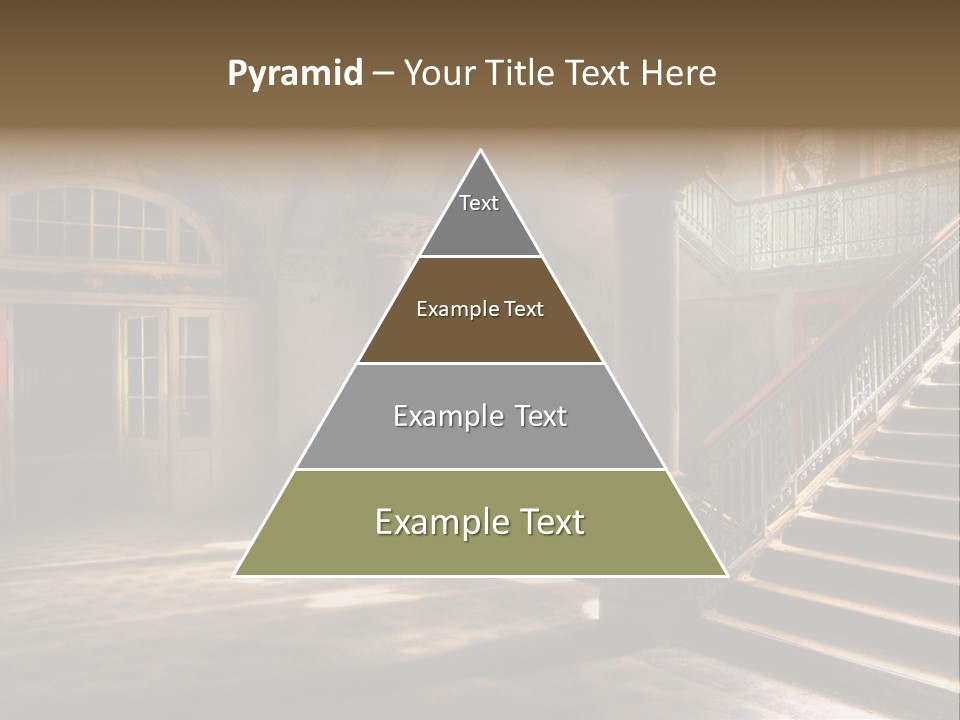 Pyramid – Your Title Text Here

Text

Example Text

Example Text

Example Text